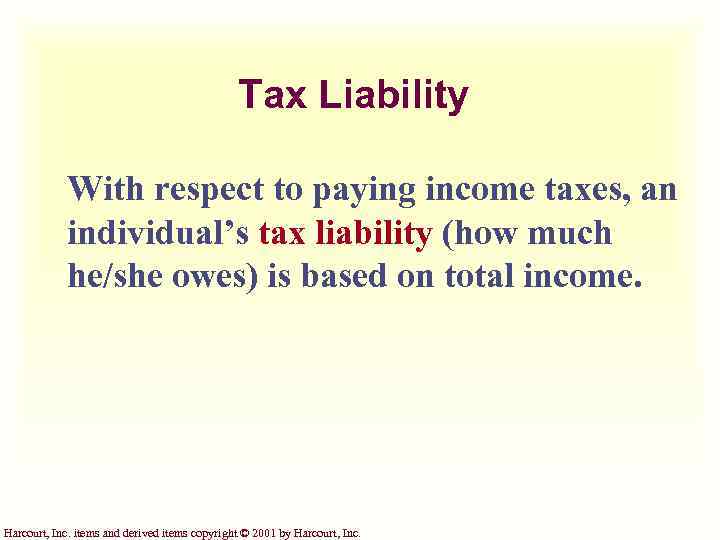 Tax Liability

With respect to paying income taxes, an individual’s tax liability (how much he/she owes) is based on total income.

Harcourt, Inc. items and derived items copyright © 2001 by Harcourt, Inc.